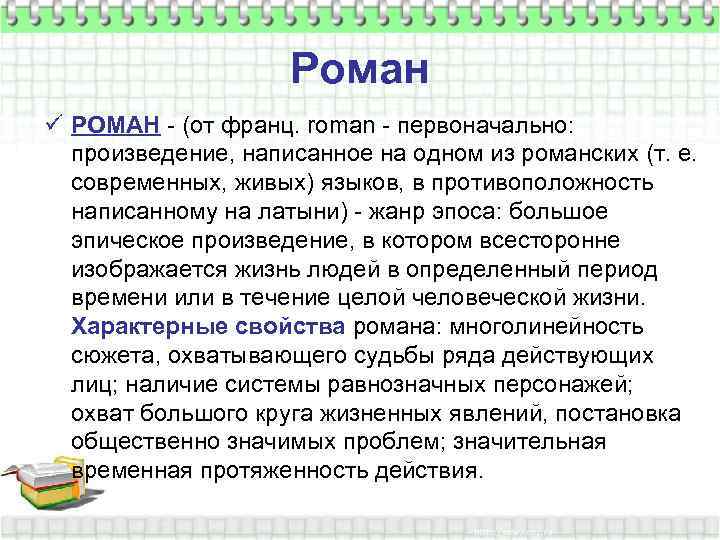 Роман

✓ РОМАН - (от франц. roman - первоначально: произведение, написанное на одном из романских (т. е. современных, живых) языков, в противоположность написанному на латыни) - жанр эпоса: большое эпическое произведение, в котором всесторонне изображается жизнь людей в определенный период времени или в течение целой человеческой жизни. Характерные свойства романа: многолинейность сюжета, охватывающего судьбы ряда действующих лиц; наличие системы равнозначных персонажей; охват большого круга жизненных явлений, постановка общественно значимых проблем; значительная временная протяженность действия.